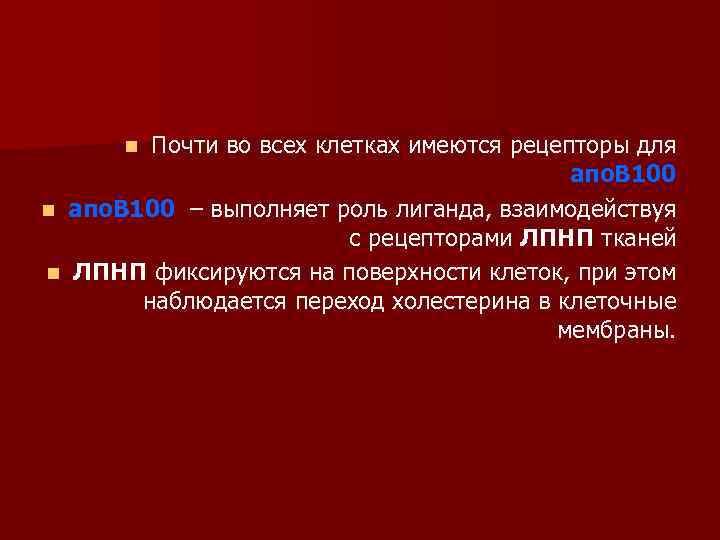 Почти во всех клетках имеются рецепторы для апоВ100

апоВ100 – выполняет роль лиганда, взаимодействуя с рецепторами ЛПНП тканей

ЛПНП фиксируются на поверхности клеток, при этом наблюдается переход холестерина в клеточные мембраны.